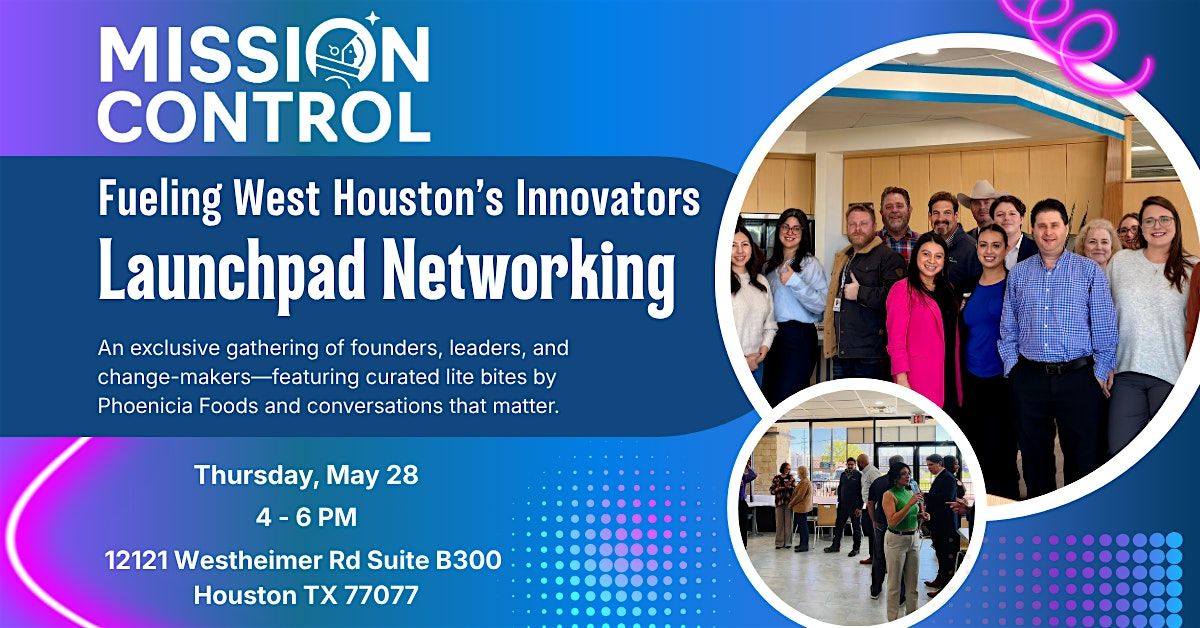 MISSION CONTROL

Fueling West Houston's Innovators
Launchpad Networking

An exclusive gathering of founders, leaders, and change-makers—featuring curated lite bites by Phoenicia Foods and conversations that matter.

Thursday, May 28
4 - 6 PM
12121 Westheimer Rd Suite B300
Houston TX 77077